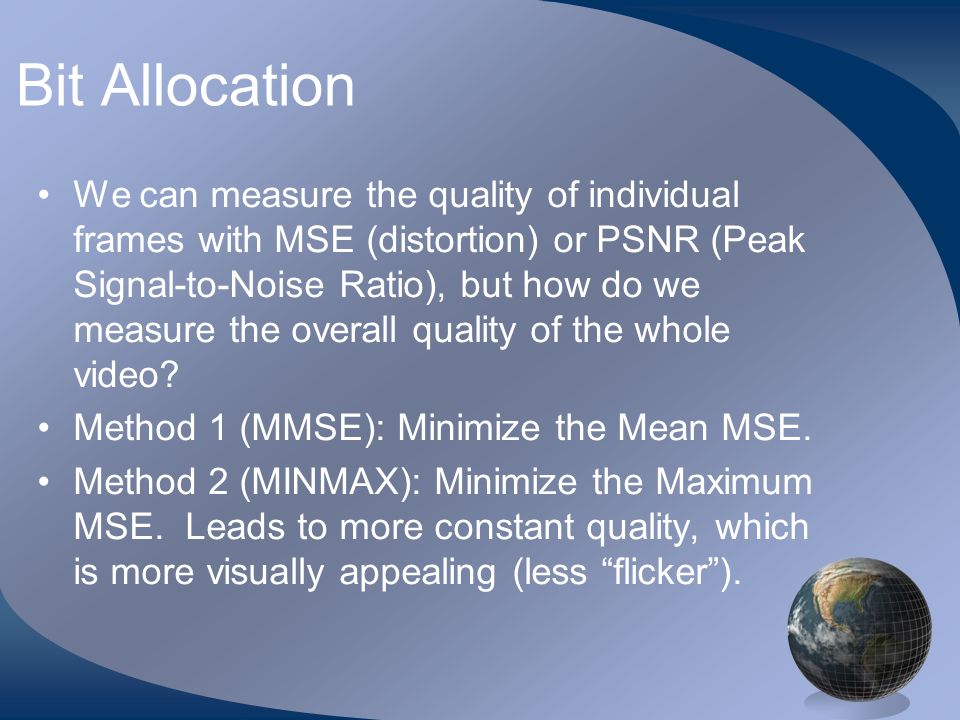 Bit Allocation

• We can measure the quality of individual frames with MSE (distortion) or PSNR (Peak Signal-to-Noise Ratio), but how do we measure the overall quality of the whole video?
• Method 1 (MMSE): Minimize the Mean MSE.
• Method 2 (MINMAX): Minimize the Maximum MSE. Leads to more constant quality, which is more visually appealing (less “flicker”).